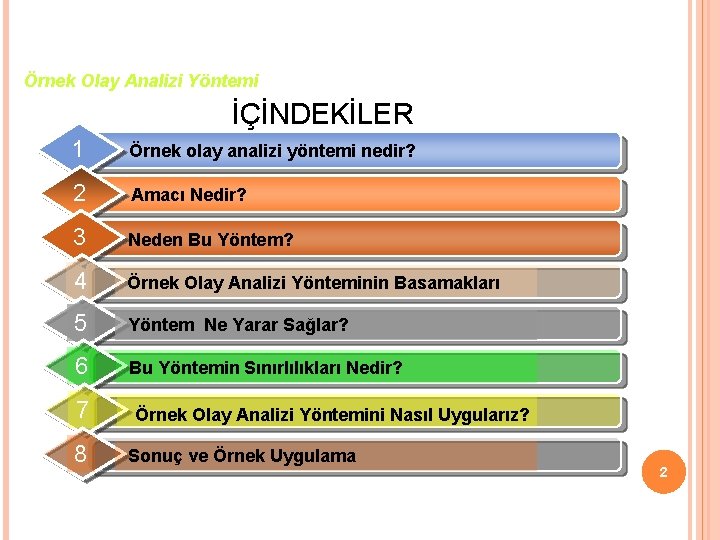 Örnek Olay Analizi Yöntemi

İÇİNDEKİLER

1 Örnek olay analizi yöntemi nedir?

2 Amacı Nedir?

3 Neden Bu Yöntem?

4 Örnek Olay Analizi Yönteminin Basamakları

5 Yöntem Ne Yarar Sağlar?

6 Bu Yöntemin Sınırlılıkları Nedir?

7 Örnek Olay Analizi Yöntemini Nasıl Uygularız?

8 Sonuç ve Örnek Uygulama

2